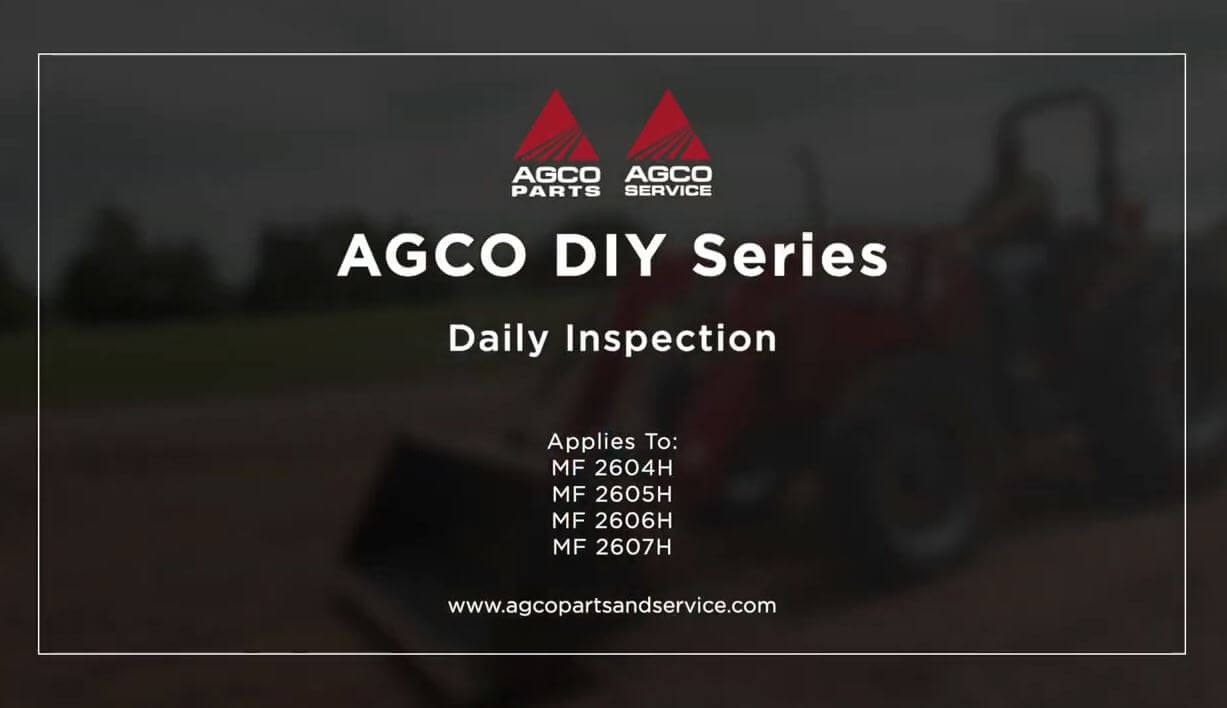 AGCO PARTS AGCO SERVICE

AGCO DIY Series

Daily Inspection

Applies To:
MF 2604H
MF 2605H
MF 2606H
MF 2607H

www.agcopartsandservice.com